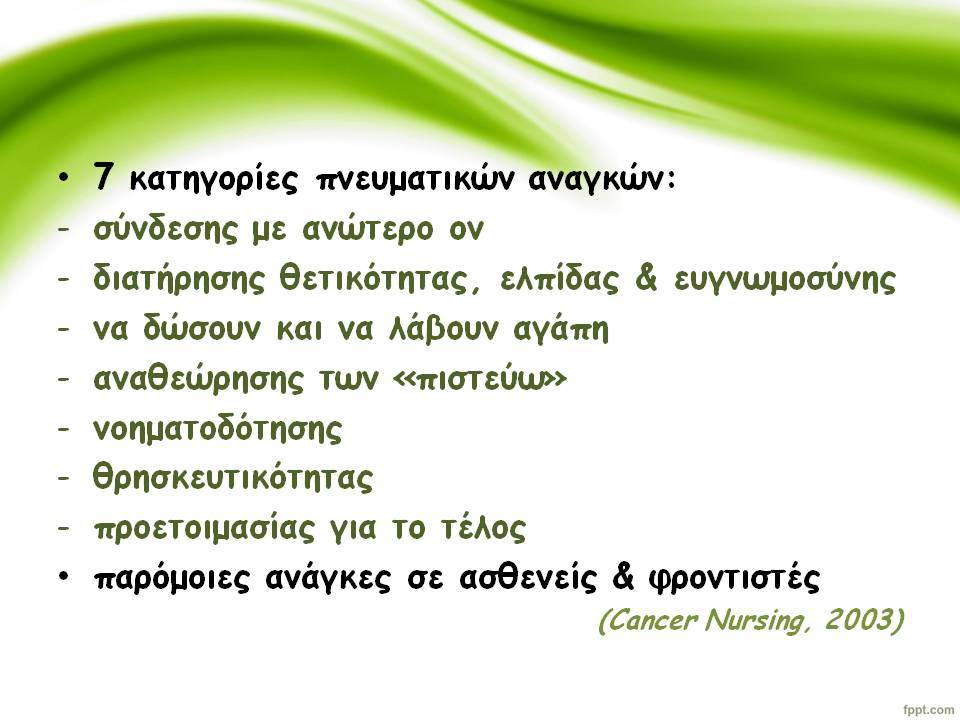 • 7 κατηγορίες πνευματικών αναγκών:
- σύνδεσης με ανώτερο ον
- διατήρησης θετικότητας, ελπίδας & ευγνωμοσύνης
- να δώσουν και να λάβουν αγάπη
- αναθεώρησης των «πιστεύω»
- νοηματοδότησης
- θρησκευτικότητας
- προετοιμασίας για το τέλος
• παρόμοιες ανάγκες σε ασθενείς & φροντιστές

(Cancer Nursing, 2003)

fppt.com